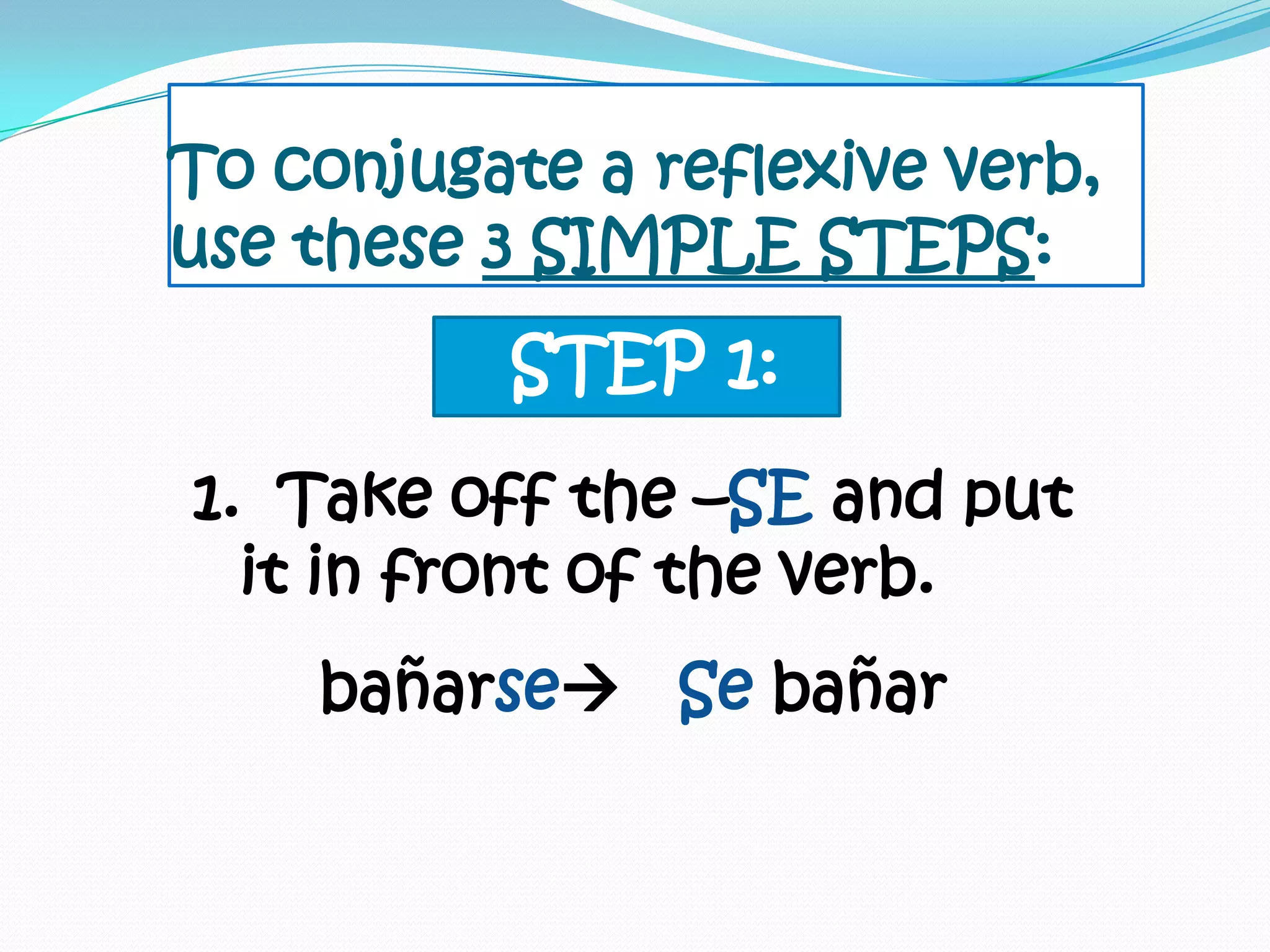 To conjugate a reflexive verb, use these 3 SIMPLE STEPS:

STEP 1:

1. Take off the –SE and put it in front of the verb.

bañarse→ Se bañar